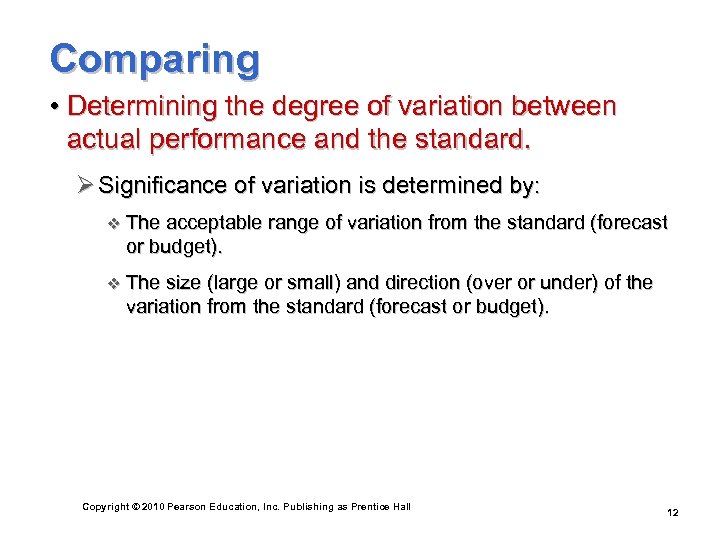 Comparing

• Determining the degree of variation between actual performance and the standard.

➢ Significance of variation is determined by:

❖ The acceptable range of variation from the standard (forecast or budget).

❖ The size (large or small) and direction (over or under) of the variation from the standard (forecast or budget).

Copyright © 2010 Pearson Education, Inc. Publishing as Prentice Hall

12